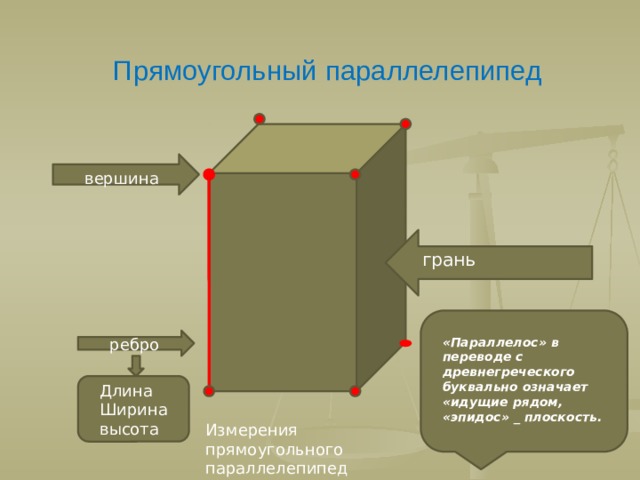 Прямоугольный параллелепипед

вершина

грань

ребро

Длина
Ширина
высота

Измерения прямоугольного параллелепипед

«Параллелос» в переводе с древнегреческого буквально означает «идущие рядом, «эпидос» _ плоскость.